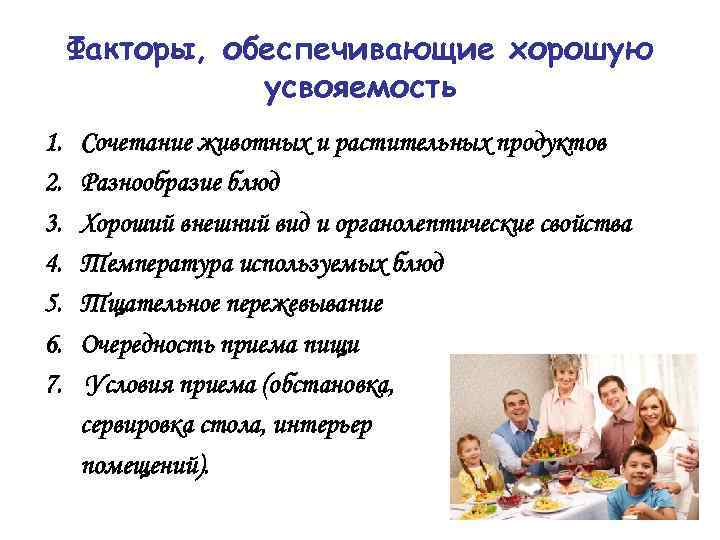 Факторы, обеспечивающие хорошую усвояемость

1. Сочетание животных и растительных продуктов
2. Разнообразие блюд
3. Хороший внешний вид и органолептические свойства
4. Температура используемых блюд
5. Тщательное пережевывание
6. Очередность приема пищи
7. Условия приема (обстановка, сервировка стола, интерьер помещений).